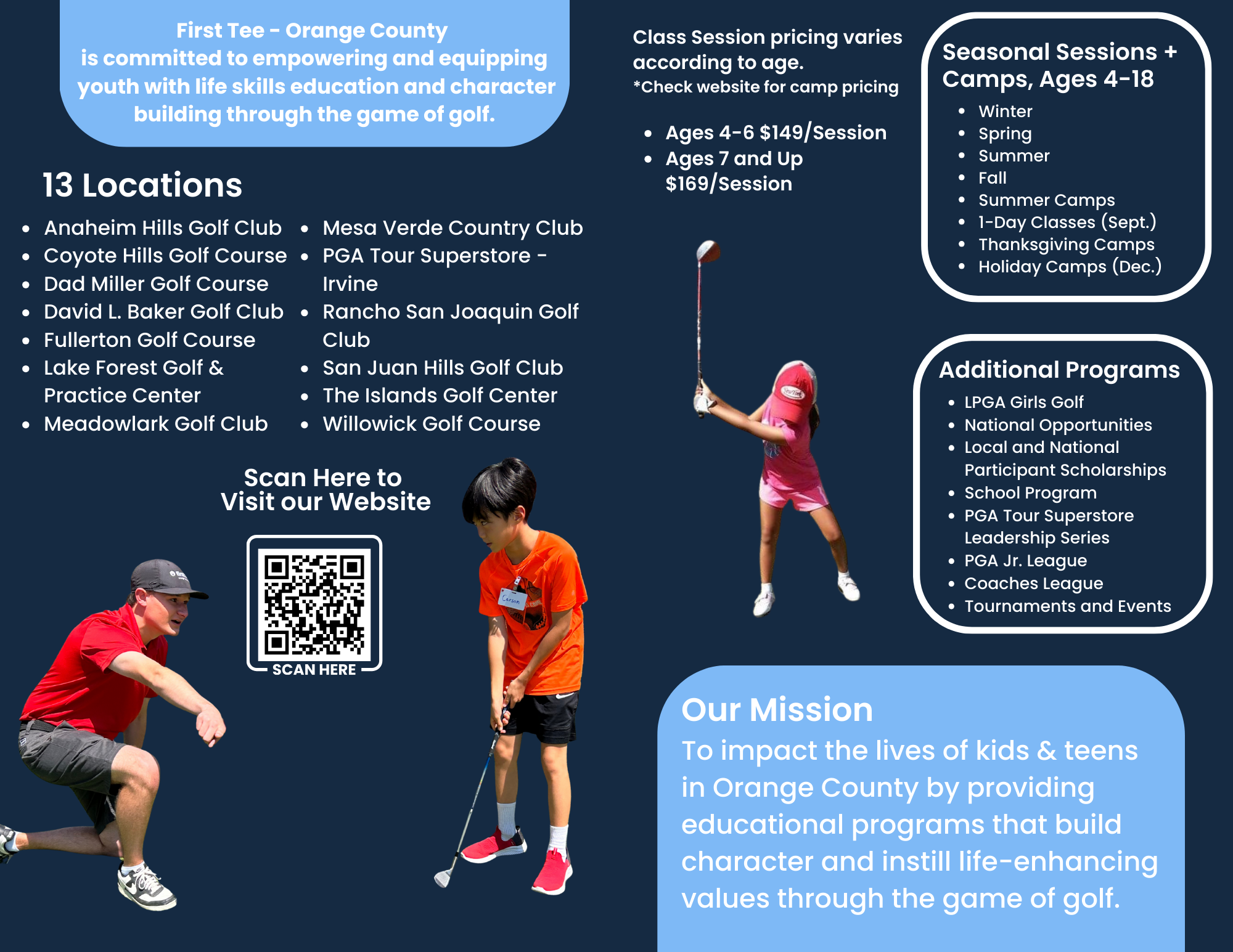 First Tee - Orange County is committed to empowering and equipping youth with life skills education and character building through the game of golf.

13 Locations

- Anaheim Hills Golf Club
- Coyote Hills Golf Course
- Dad Miller Golf Course
- David L. Baker Golf Club
- Fullerton Golf Course
- Lake Forest Golf & Practice Center
- Meadowlark Golf Club

- Mesa Verde Country Club
- PGA Tour Superstore - Irvine
- Rancho San Joaquin Golf Club
- San Juan Hills Golf Club
- The Islands Golf Center
- Willowick Golf Course

Scan Here to Visit our Website

SCAN HERE

Carson

Class Session pricing varies according to age.
*Check website for camp pricing

- Ages 4-6 $149/Session
- Ages 7 and Up $169/Session

Seasonal Sessions + Camps, Ages 4-18

- Winter
- Spring
- Summer
- Fall
- Summer Camps
- 1-Day Classes (Sept.)
- Thanksgiving Camps
- Holiday Camps (Dec.)

Additional Programs

- LPGA Girls Golf
- National Opportunities
- Local and National Participant Scholarships
- School Program
- PGA Tour Superstore Leadership Series
- PGA Jr. League
- Coaches League
- Tournaments and Events

Our Mission
To impact the lives of kids & teens in Orange County by providing educational programs that build character and instill life-enhancing values through the game of golf.